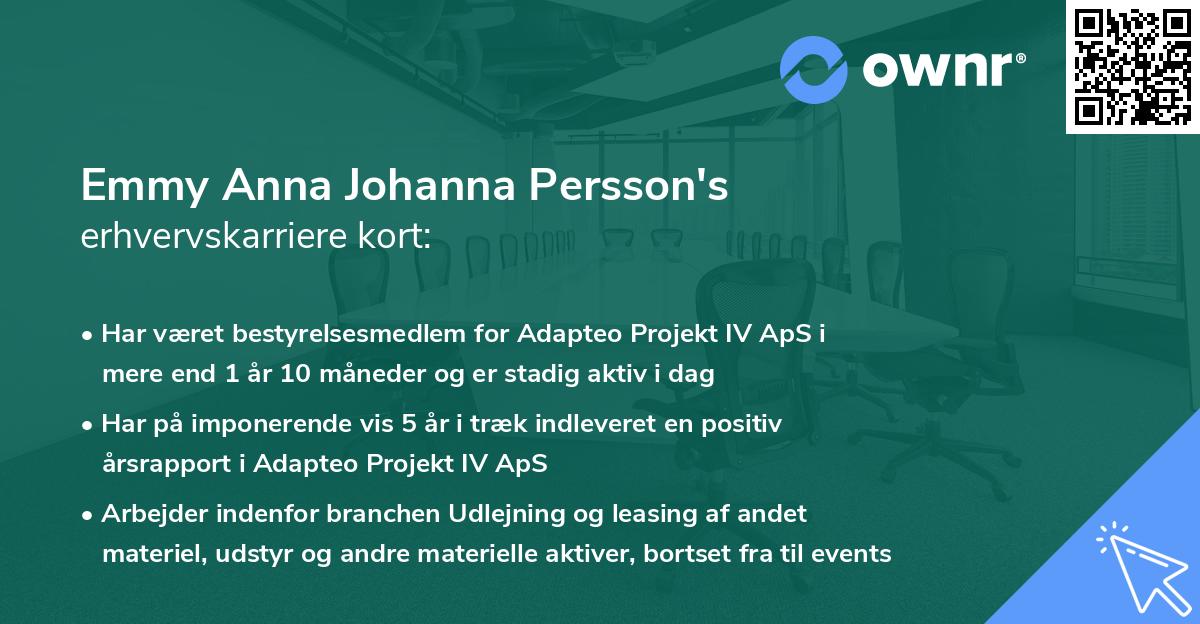 ownr®

Emmy Anna Johanna Persson's
erhvervskarriere kort:

• Har været bestyrelsesmedlem for Adapteo Projekt IV ApS i mere end 1 år 10 måneder og er stadig aktiv i dag

• Har på imponerende vis 5 år i træk indleveret en positiv årsrapport i Adapteo Projekt IV ApS

• Arbejder indenfor branchen Udlejning og leasing af andet materiel, udstyr og andre materielle aktiver, bortset fra til events